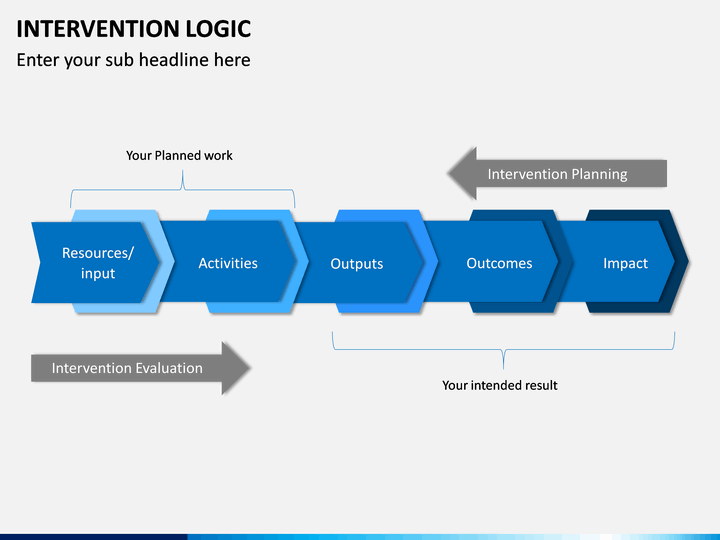 INTERVENTION LOGIC

Enter your sub headline here

Your Planned work

Intervention Planning

Resources/ input

Activities

Outputs

Outcomes

Impact

Intervention Evaluation

Your intended result